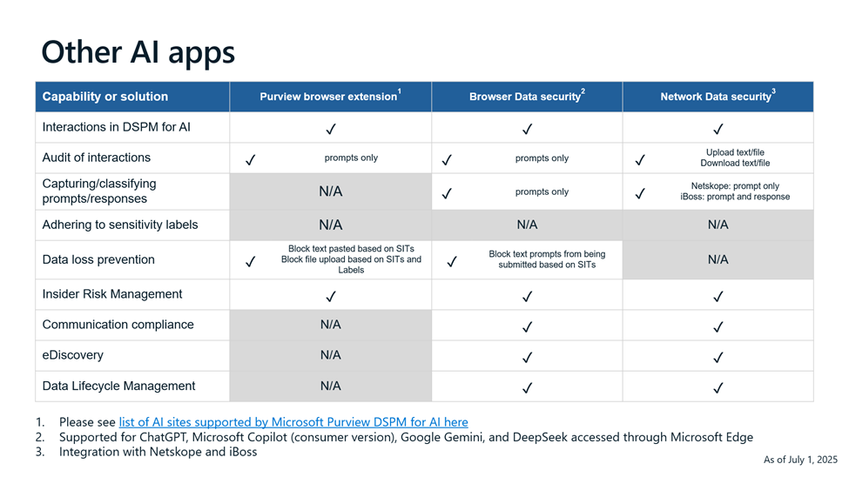 Other AI apps

| Capability or solution | Purview browser extension$^1$ | Browser Data security$^2$ | Network Data security$^3$ |
|---|---|---|---|
| Interactions in DSPM for AI | ✓ | ✓ | ✓ |
| Audit of interactions | ✓ prompts only | ✓ prompts only | ✓ Upload text/file Download text/file |
| Capturing/classifying prompts/responses | N/A | ✓ prompts only | ✓ Netskope: prompt only iBoss: prompt and response |
| Adhering to sensitivity labels | N/A | N/A | N/A |
| Data loss prevention | ✓ Block text pasted based on SITs Block file upload based on SITs and Labels | ✓ Block text prompts from being submitted based on SITs | N/A |
| Insider Risk Management | ✓ | ✓ | ✓ |
| Communication compliance | N/A | ✓ | ✓ |
| eDiscovery | N/A | ✓ | ✓ |
| Data Lifecycle Management | N/A | ✓ | ✓ |

1. Please see list of AI sites supported by Microsoft Purview DSPM for AI here
2. Supported for ChatGPT, Microsoft Copilot (consumer version), Google Gemini, and DeepSeek accessed through Microsoft Edge
3. Integration with Netskope and iBoss

As of July 1, 2025